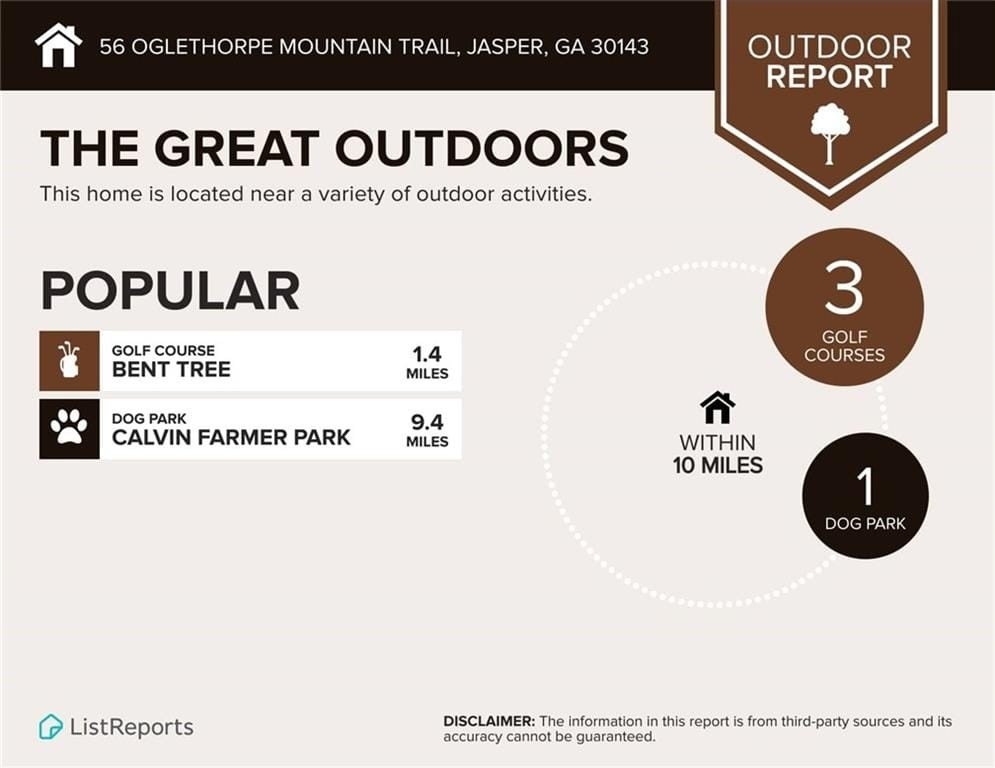 56 OGLETHORPE MOUNTAIN TRAIL, JASPER, GA 30143

OUTDOOR
REPORT

THE GREAT OUTDOORS

This home is located near a variety of outdoor activities.

POPULAR

GOLF COURSE
BENT TREE
1.4
MILES

DOG PARK
CALVIN FARMER PARK
9.4
MILES

3
GOLF
COURSES

WITHIN
10 MILES

1
DOG PARK

ListReports

DISCLAIMER: The information in this report is from third-party sources and its accuracy cannot be guaranteed.